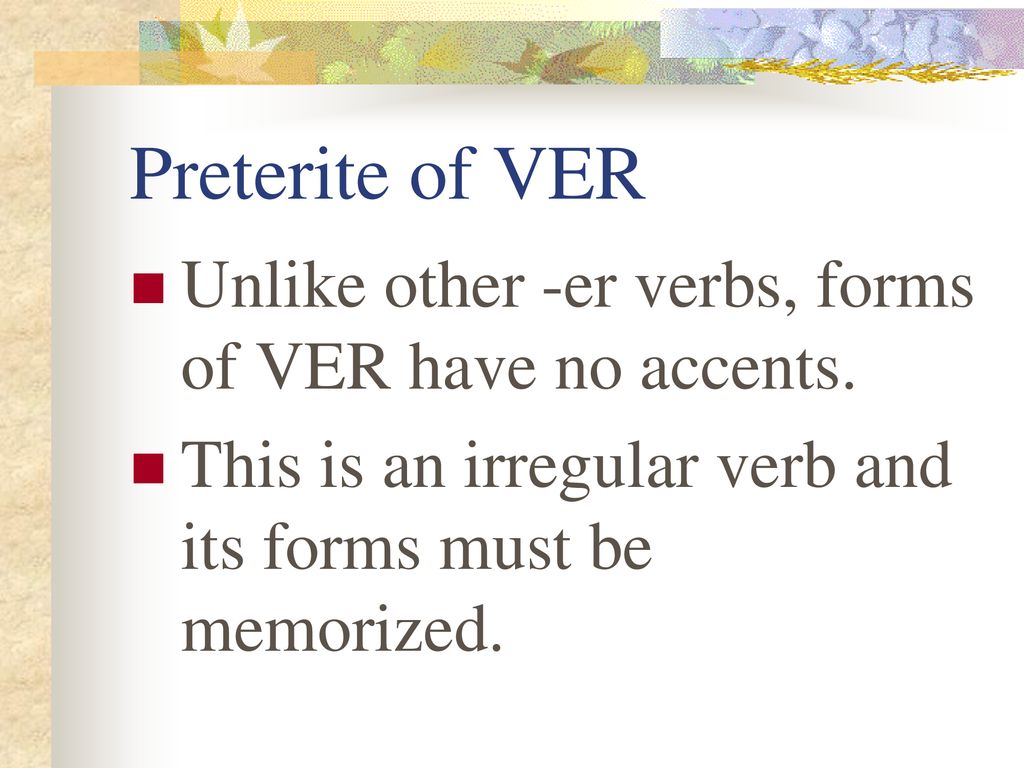 Preterite of VER

Unlike other -er verbs, forms of VER have no accents.

This is an irregular verb and its forms must be memorized.